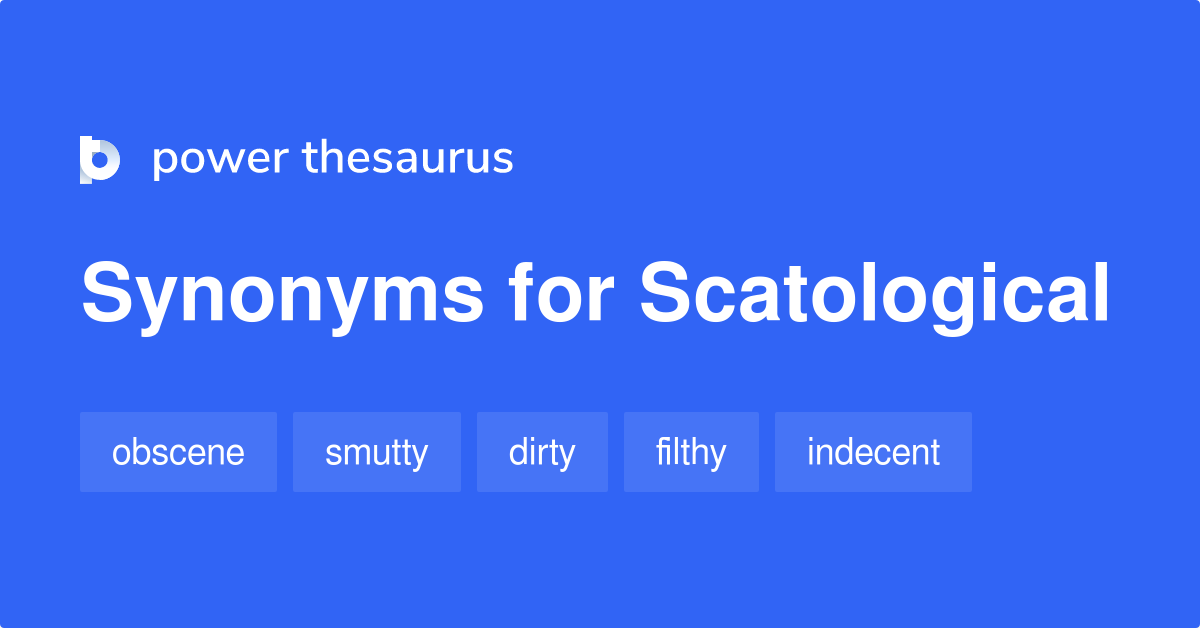 power thesaurus

Synonyms for Scatological

obscene smutty dirty filthy indecent